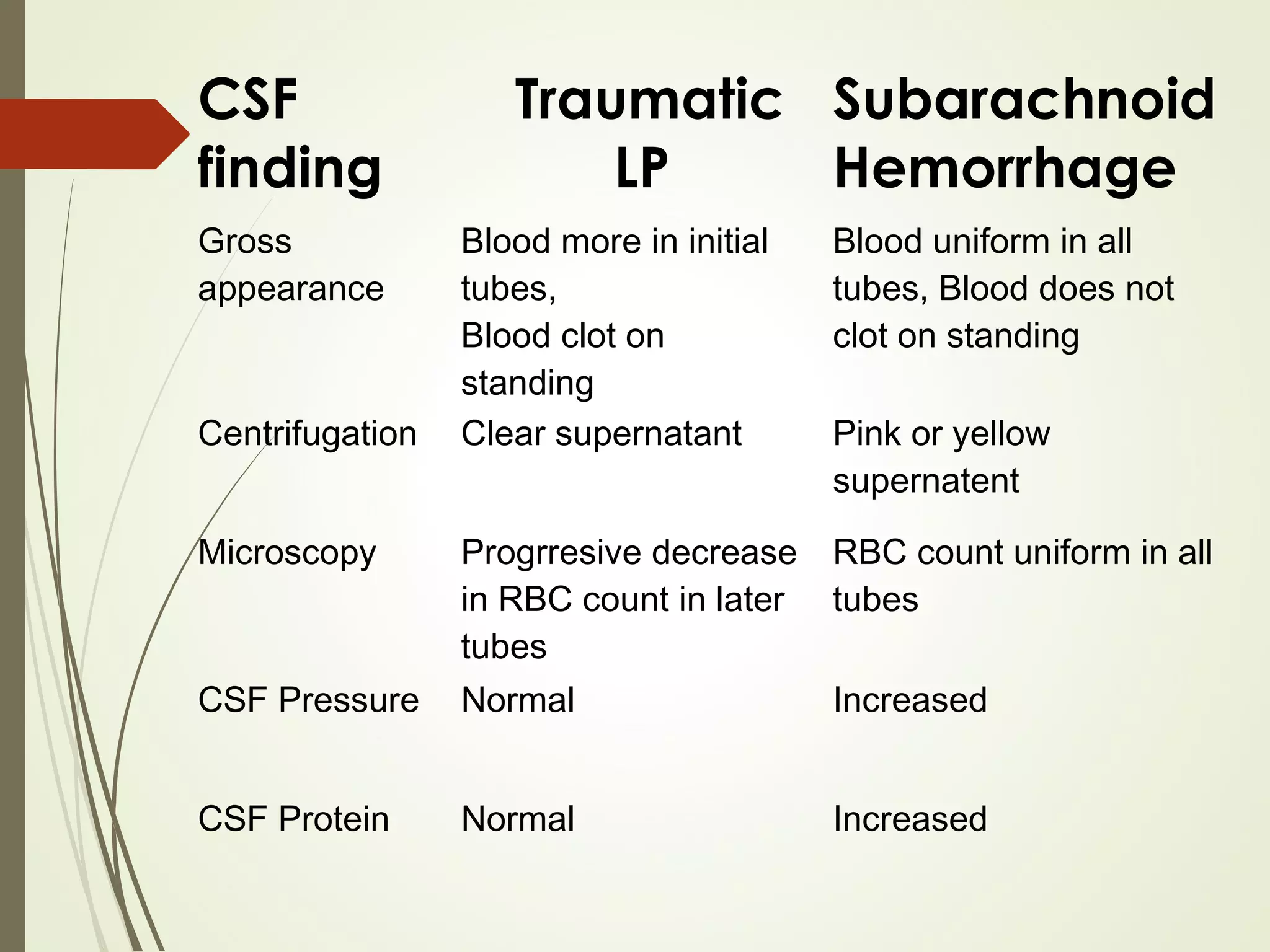 | CSF finding | Traumatic LP | Subarachnoid Hemorrhage |
|---|---|---|
| Gross appearance | Blood more in initial tubes, Blood clot on standing | Blood uniform in all tubes, Blood does not clot on standing |
| Centrifugation | Clear supernatant | Pink or yellow supernatent |
| Microscopy | Progrresive decrease in RBC count in later tubes | RBC count uniform in all tubes |
| CSF Pressure | Normal | Increased |
| CSF Protein | Normal | Increased |